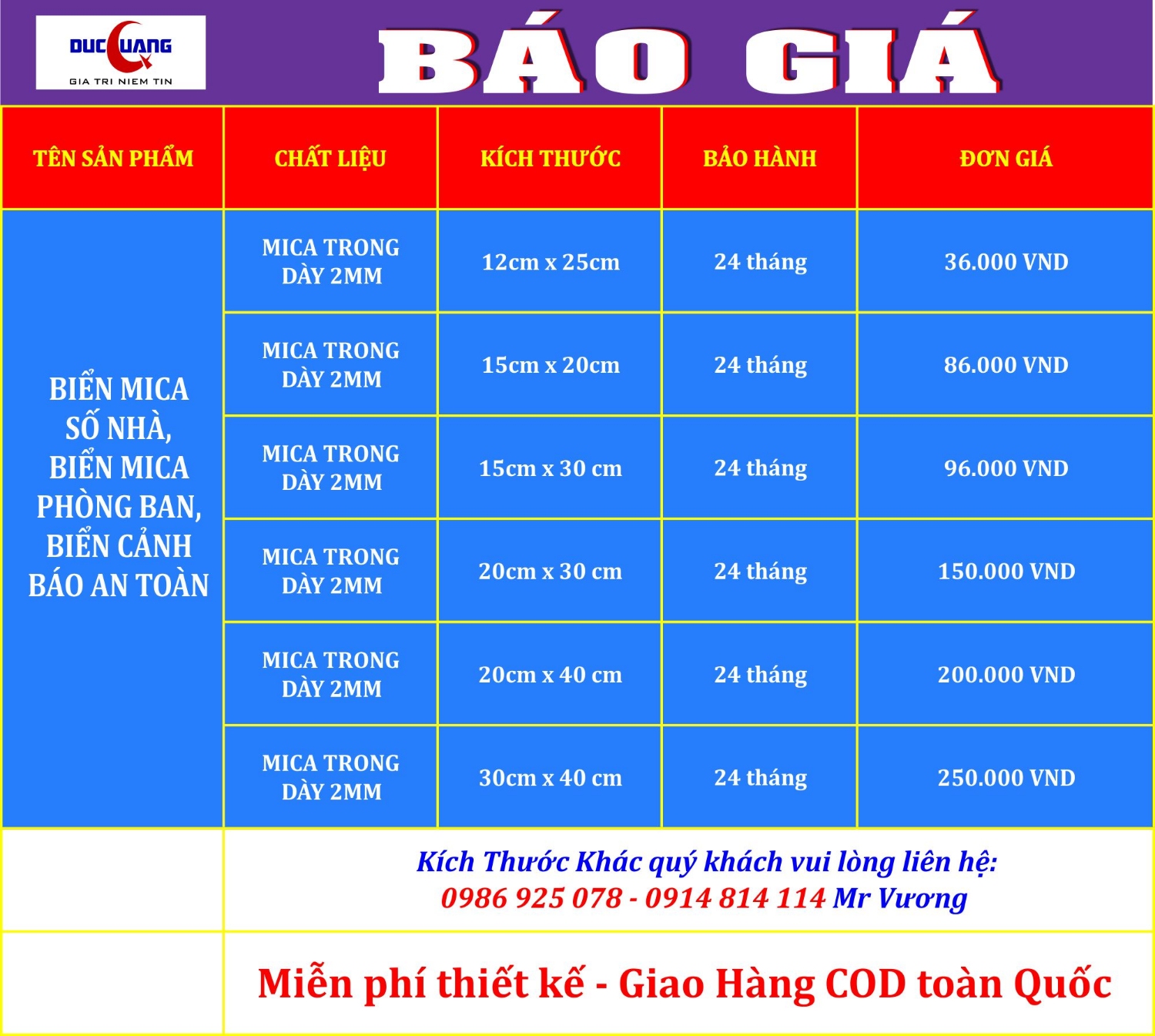 DUC QUANG
GIA TRI NIEM TIN

BÁO GIÁ

| TÊN SẢN PHẨM | CHẤT LIỆU | KÍCH THƯỚC | BẢO HÀNH | ĐƠN GIÁ |
|---|---|---|---|---|
| BIỂN MICA SỐ NHÀ, BIỂN MICA PHÒNG BAN, BIỂN CẢNH BÁO AN TOÀN | MICA TRONG DÀY 2MM | 12cm x 25cm | 24 tháng | 36.000 VND |
| | MICA TRONG DÀY 2MM | 15cm x 20cm | 24 tháng | 86.000 VND |
| | MICA TRONG DÀY 2MM | 15cm x 30 cm | 24 tháng | 96.000 VND |
| | MICA TRONG DÀY 2MM | 20cm x 30 cm | 24 tháng | 150.000 VND |
| | MICA TRONG DÀY 2MM | 20cm x 40 cm | 24 tháng | 200.000 VND |
| | MICA TRONG DÀY 2MM | 30cm x 40 cm | 24 tháng | 250.000 VND |

Kích Thước Khác quý khách vui lòng liên hệ:
0986 925 078 - 0914 814 114 Mr Vương

Miễn phí thiết kế - Giao Hàng COD toàn Quốc